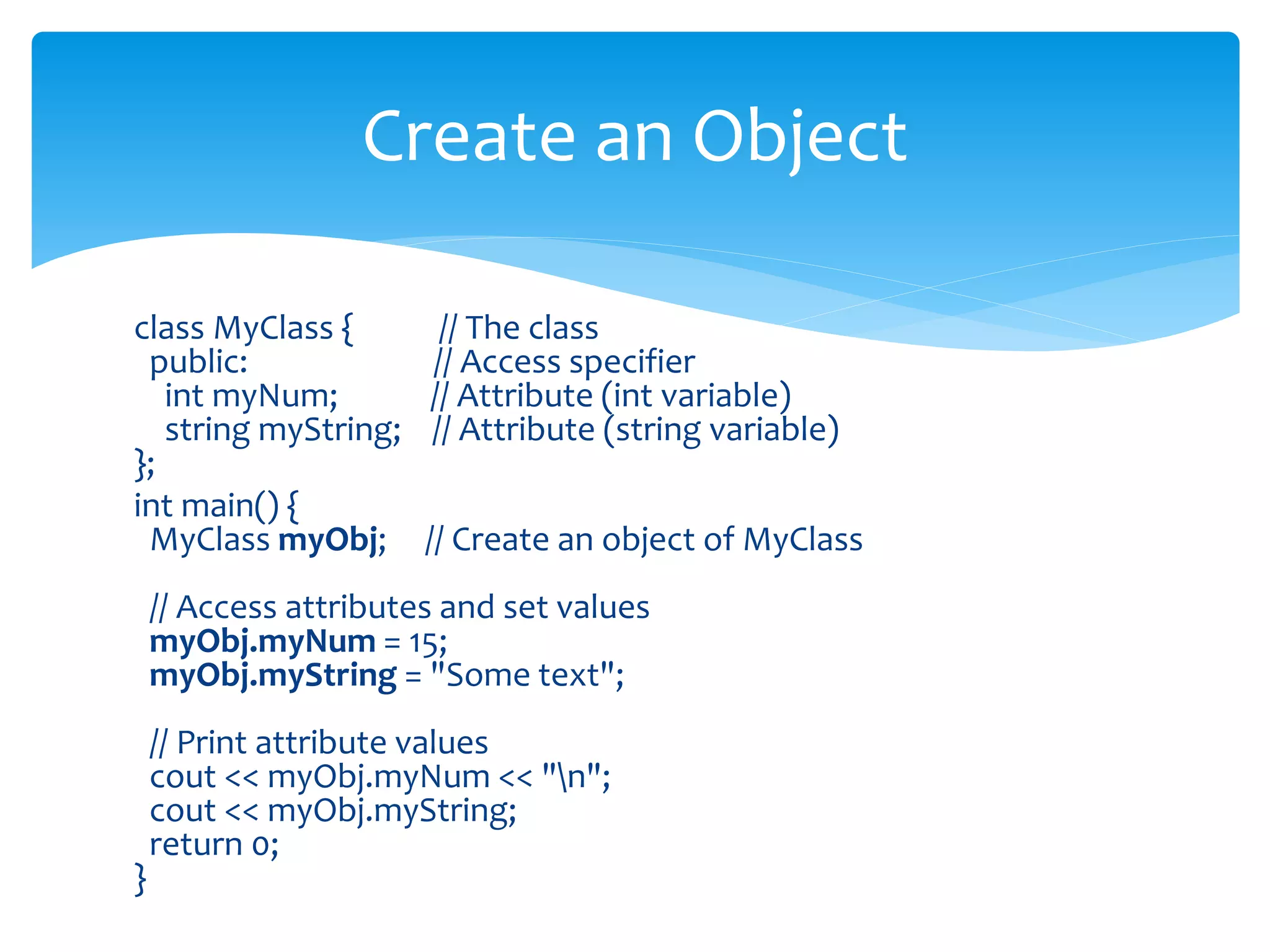 Create an Object

class MyClass {        // The class
  public:              // Access specifier
    int myNum;         // Attribute (int variable)
    string myString;   // Attribute (string variable)
};
int main() {
  MyClass myObj;    // Create an object of MyClass

  // Access attributes and set values
  myObj.myNum = 15;
  myObj.myString = "Some text";

  // Print attribute values
  cout << myObj.myNum << "\n";
  cout << myObj.myString;
  return 0;
}